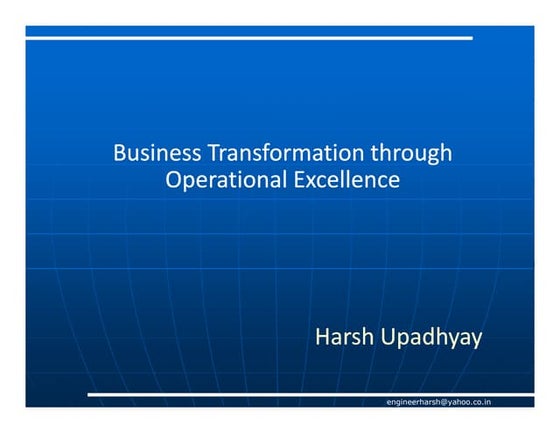 Business Transformation through Operational Excellence

Harsh Upadhyay

engineerharsh@yahoo.co.in